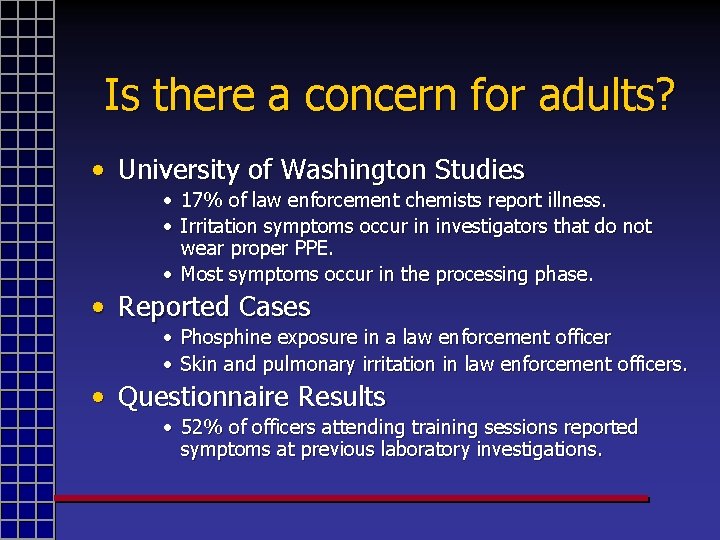 Is there a concern for adults?

• University of Washington Studies
  • 17% of law enforcement chemists report illness.
  • Irritation symptoms occur in investigators that do not wear proper PPE.
  • Most symptoms occur in the processing phase.
• Reported Cases
  • Phosphine exposure in a law enforcement officer
  • Skin and pulmonary irritation in law enforcement officers.
• Questionnaire Results
  • 52% of officers attending training sessions reported symptoms at previous laboratory investigations.